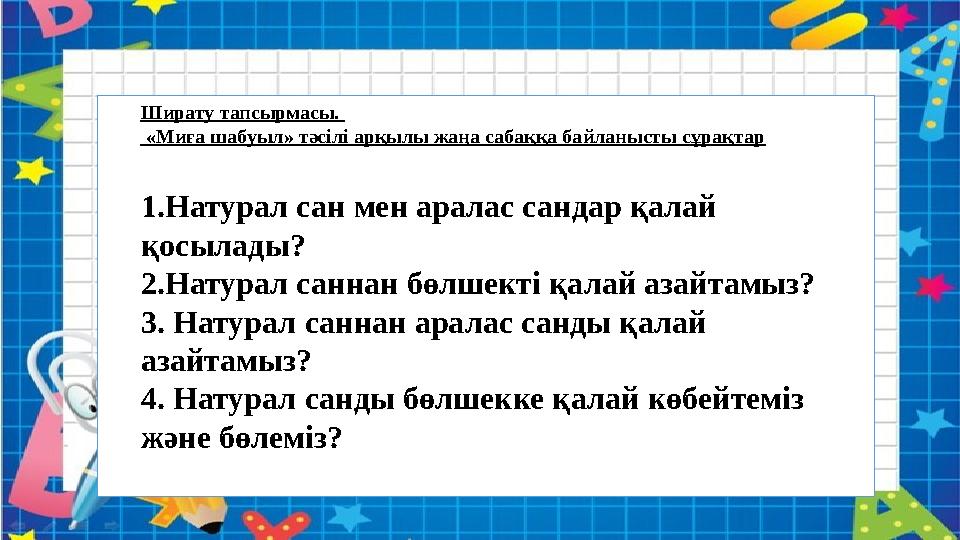 Ширату тапсырмасы.
«Миға шабуыл» тәсілі арқылы жаңа сабаққа байланысты сұрақтар

1.Натурал сан мен аралас сандар қалай қосылады?
2.Натурал саннан бөлшекті қалай азайтамыз?
3. Натурал саннан аралас санды қалай азайтамыз?
4. Натурал санды бөлшекке қалай көбейтеміз және бөлеміз?